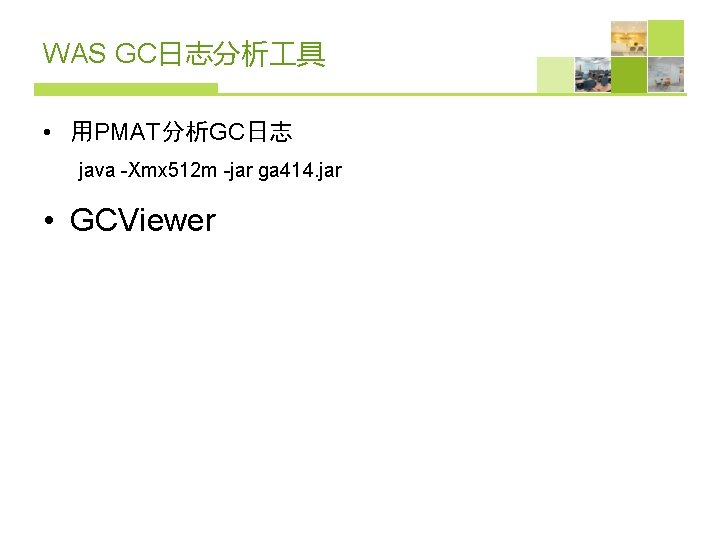 WAS GC日志分析工具

• 用PMAT分析GC日志

java -Xmx512m -jar ga414.jar

• GCViewer